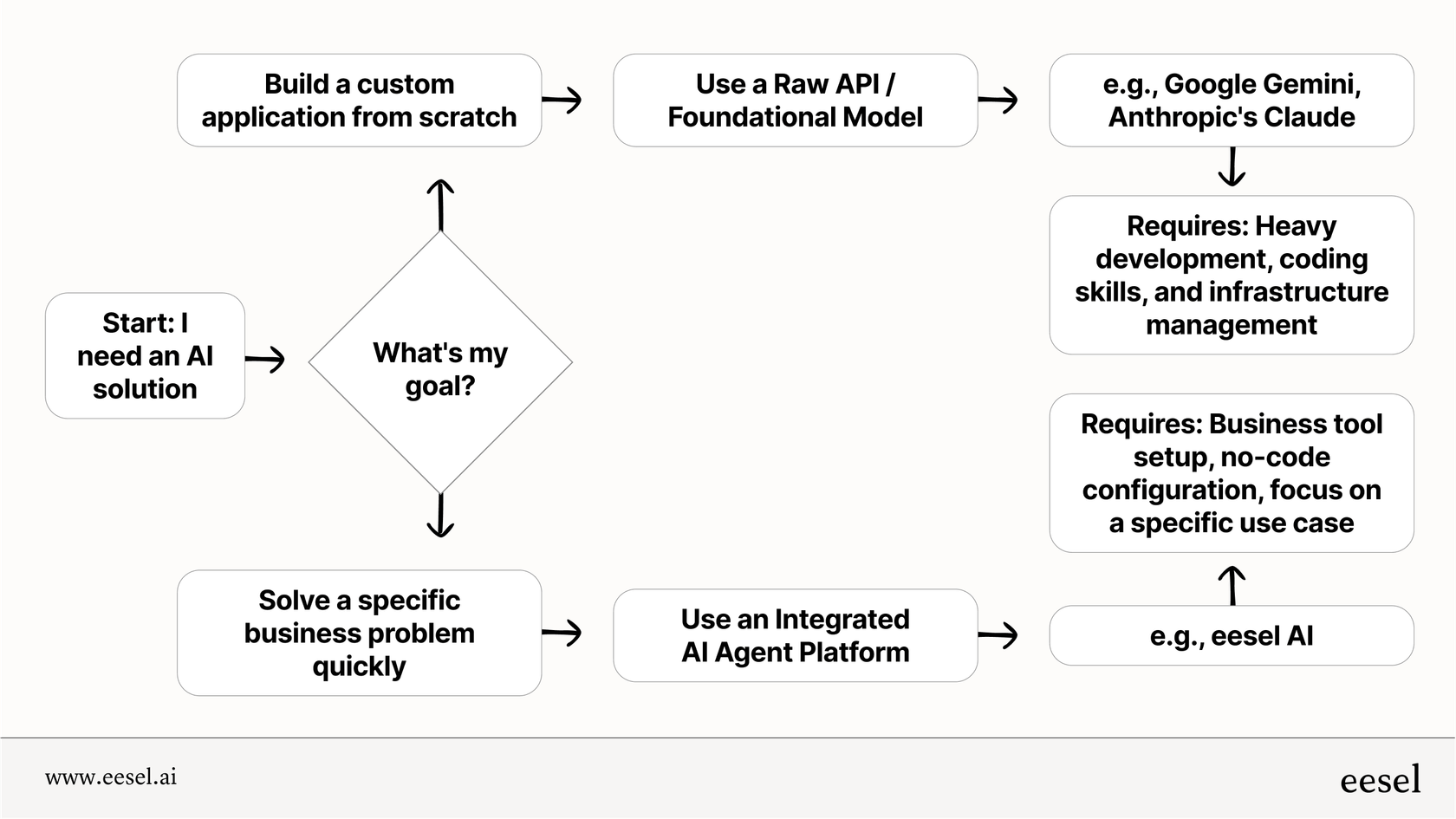 Start: I need an AI solution

What's my goal?

Build a custom application from scratch

Use a Raw API / Foundational Model

e.g., Google Gemini, Anthropic's Claude

Requires: Heavy development, coding skills, and infrastructure management

Solve a specific business problem quickly

Use an Integrated AI Agent Platform

e.g., eesel AI

Requires: Business tool setup, no-code configuration, focus on a specific use case

www.eesel.ai

eesel